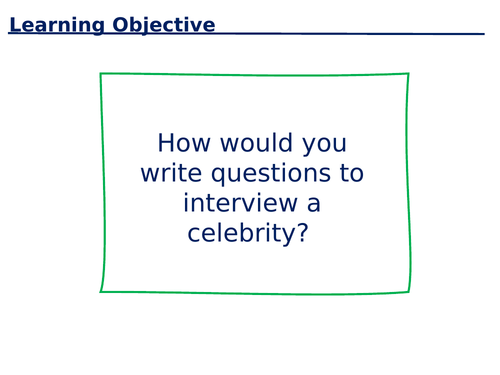 Learning Objective

How would you write questions to interview a celebrity?